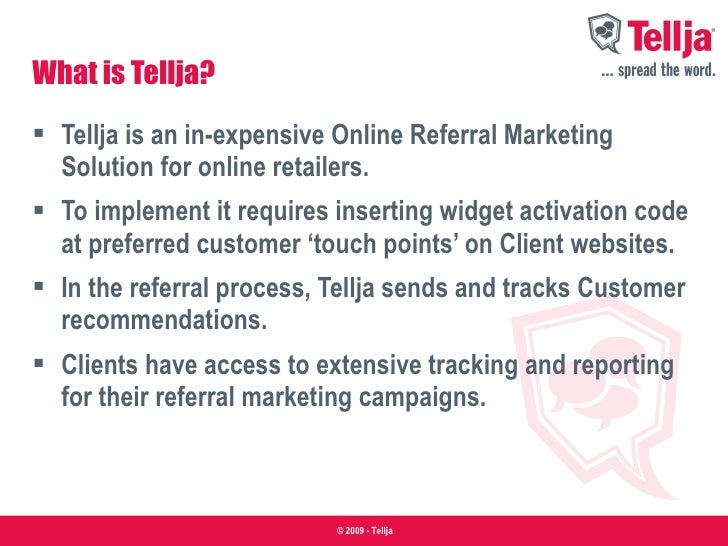 Tellja®
... spread the word.

What is Tellja?

▪ Tellja is an in-expensive Online Referral Marketing Solution for online retailers.

▪ To implement it requires inserting widget activation code at preferred customer ‘touch points’ on Client websites.

▪ In the referral process, Tellja sends and tracks Customer recommendations.

▪ Clients have access to extensive tracking and reporting for their referral marketing campaigns.

© 2009 - Tellja